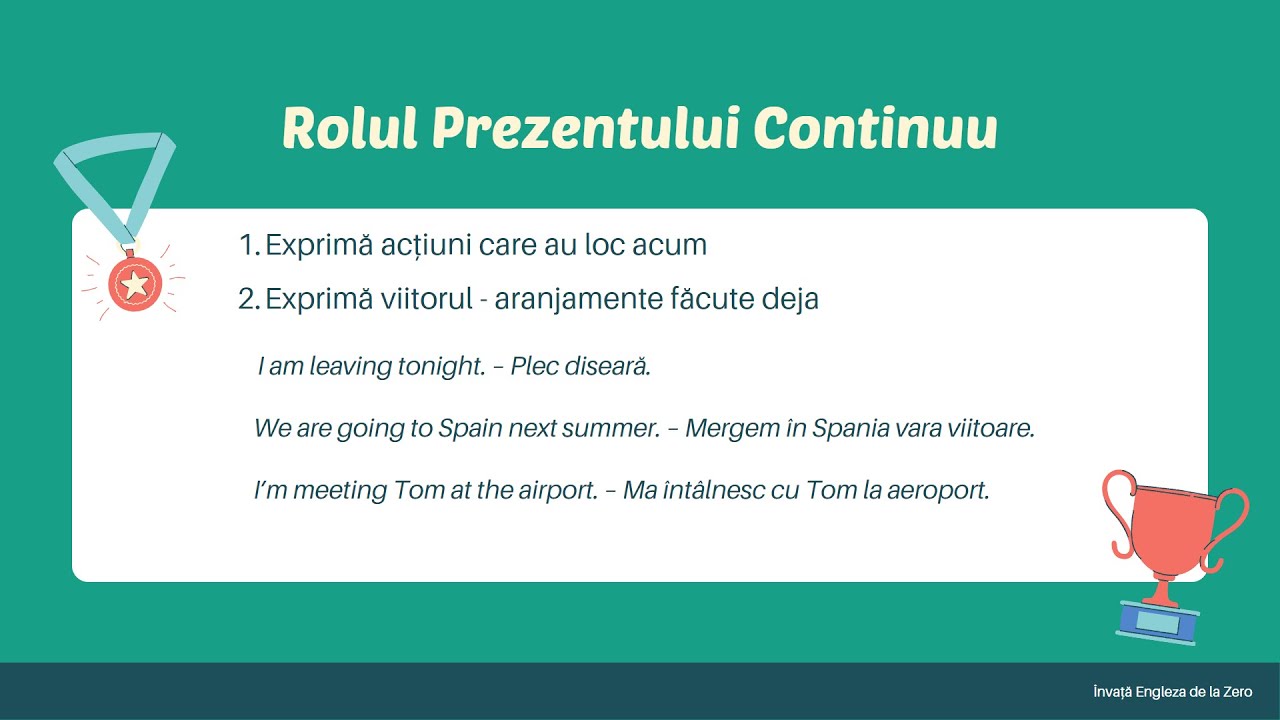 Rolul Prezentului Continuu

1. Exprimă acțiuni care au loc acum

2. Exprimă viitorul - aranjamente făcute deja

I am leaving tonight. – Plec diseară.

We are going to Spain next summer. – Mergem în Spania vara viitoare.

I'm meeting Tom at the airport. – Ma întâlnesc cu Tom la aeroport.

Învață Engleza de la Zero